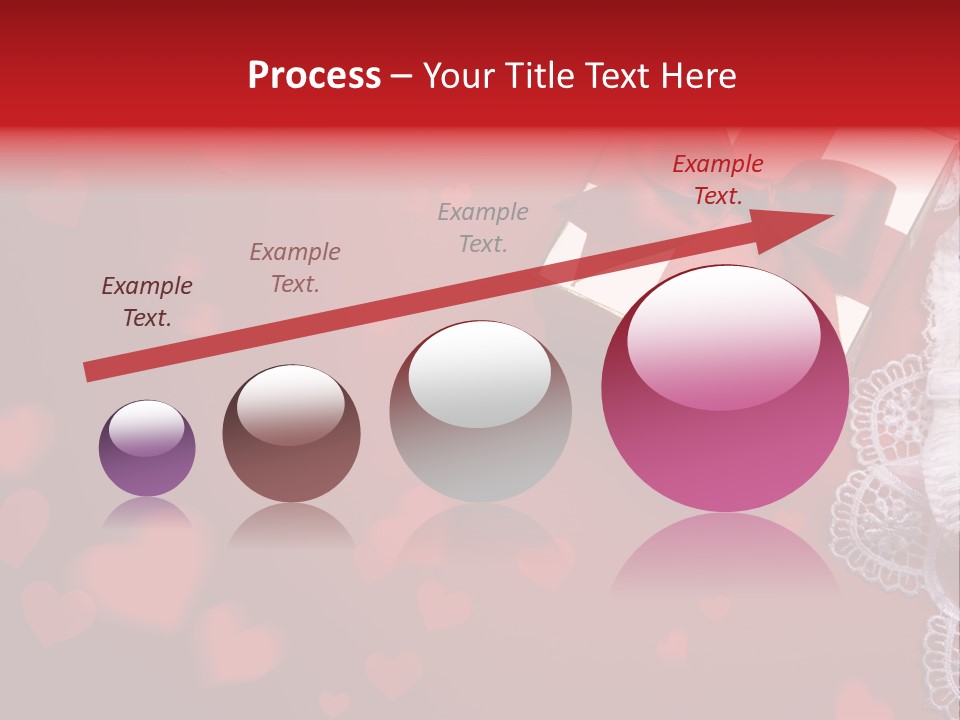 Process – Your Title Text Here

Example Text.

Example Text.

Example Text.

Example Text.